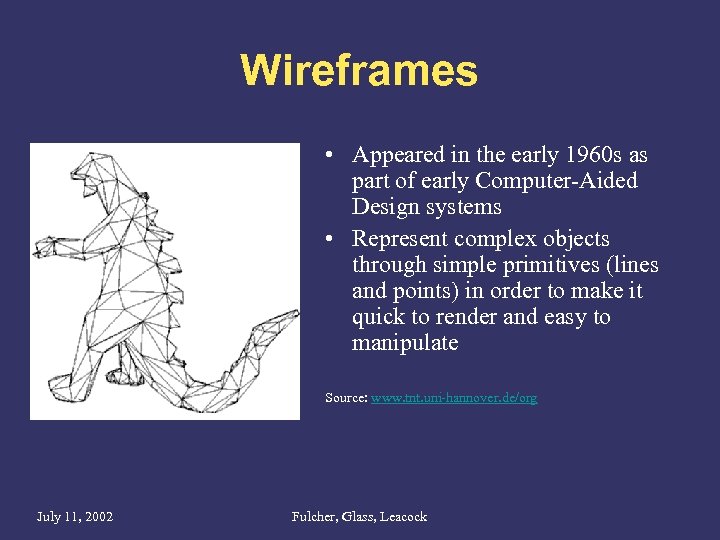 Wireframes

• Appeared in the early 1960s as part of early Computer-Aided Design systems

• Represent complex objects through simple primitives (lines and points) in order to make it quick to render and easy to manipulate

Source: www.tnt.uni-hannover.de/org

July 11, 2002

Fulcher, Glass, Leacock